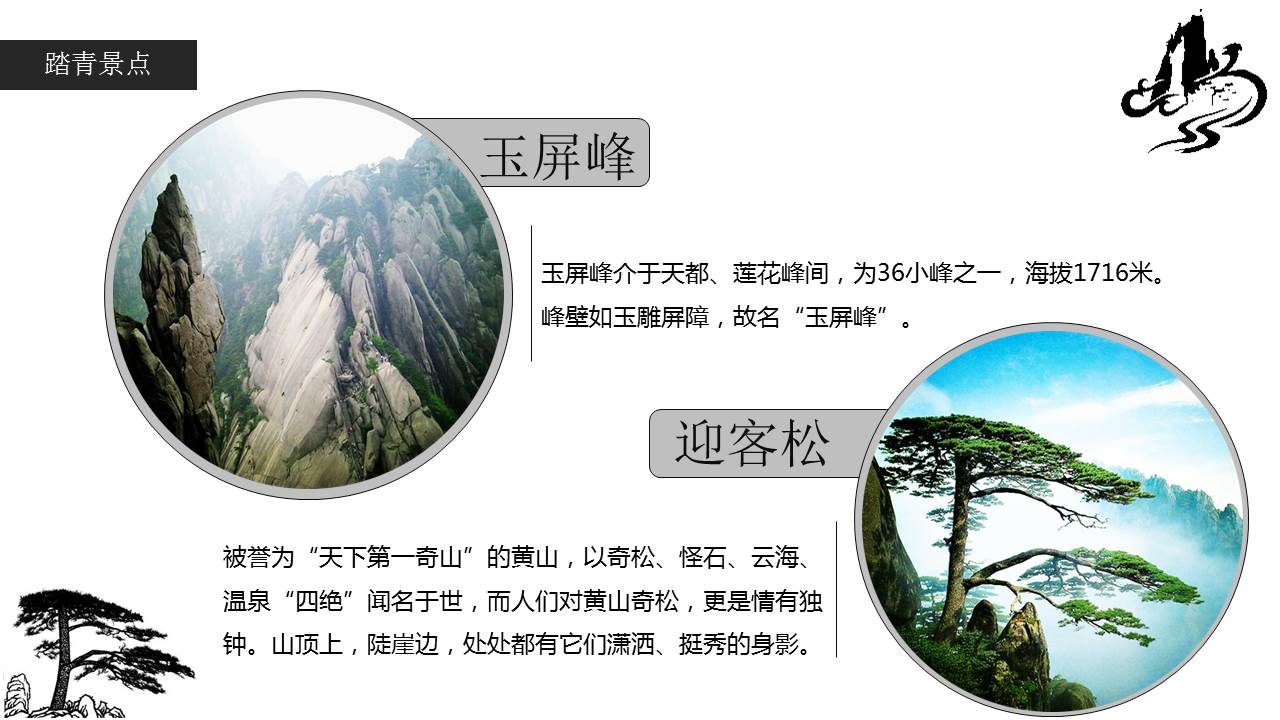 踏青景点

玉屏峰

玉屏峰介于天都、莲花峰间，为36小峰之一，海拔1716米。峰壁如玉雕屏障，故名“玉屏峰”。

迎客松

被誉为“天下第一奇山”的黄山，以奇松、怪石、云海、温泉“四绝”闻名于世，而人们对黄山奇松，更是情有独钟。山顶上，陡崖边，处处都有它们潇洒、挺秀的身影。